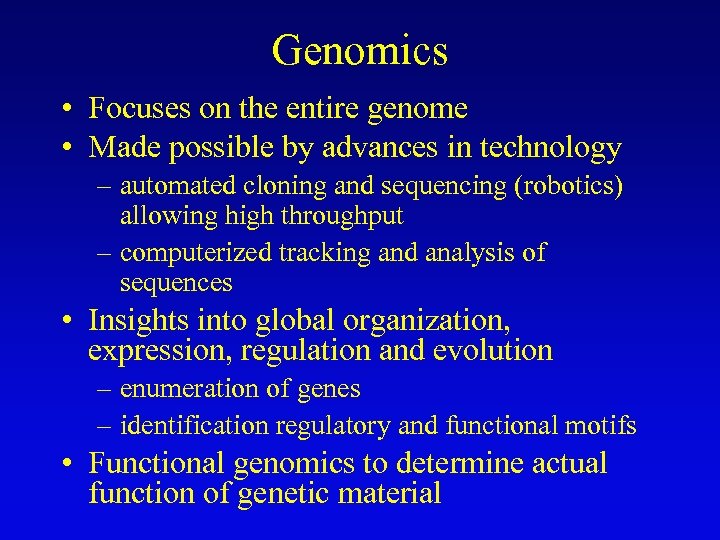 Genomics

• Focuses on the entire genome
• Made possible by advances in technology
  – automated cloning and sequencing (robotics) allowing high throughput
  – computerized tracking and analysis of sequences
• Insights into global organization, expression, regulation and evolution
  – enumeration of genes
  – identification regulatory and functional motifs
• Functional genomics to determine actual function of genetic material